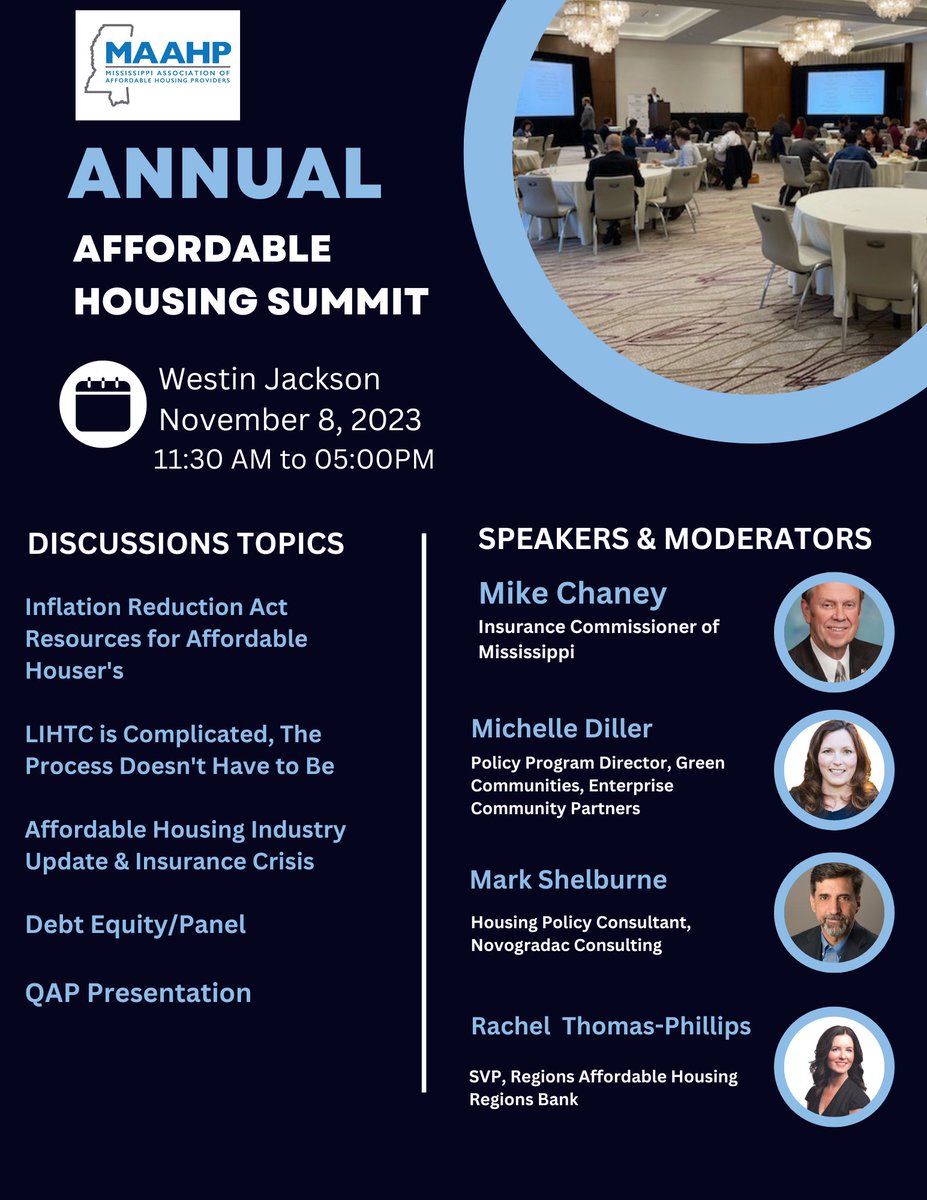 MAAHP
MISSISSIPPI ASSOCIATION OF AFFORDABLE HOUSING PROVIDERS

ANNUAL
AFFORDABLE HOUSING SUMMIT

Westin Jackson
November 8, 2023
11:30 AM to 05:00PM

DISCUSSIONS TOPICS

Inflation Reduction Act Resources for Affordable Houser's

LIHTC is Complicated, The Process Doesn't Have to Be

Affordable Housing Industry Update & Insurance Crisis

Debt Equity/Panel

QAP Presentation

SPEAKERS & MODERATORS

Mike Chaney
Insurance Commissioner of Mississippi

Michelle Diller
Policy Program Director, Green Communities, Enterprise Community Partners

Mark Shelburne
Housing Policy Consultant, Novogradac Consulting

Rachel Thomas-Phillips
SVP, Regions Affordable Housing Regions Bank